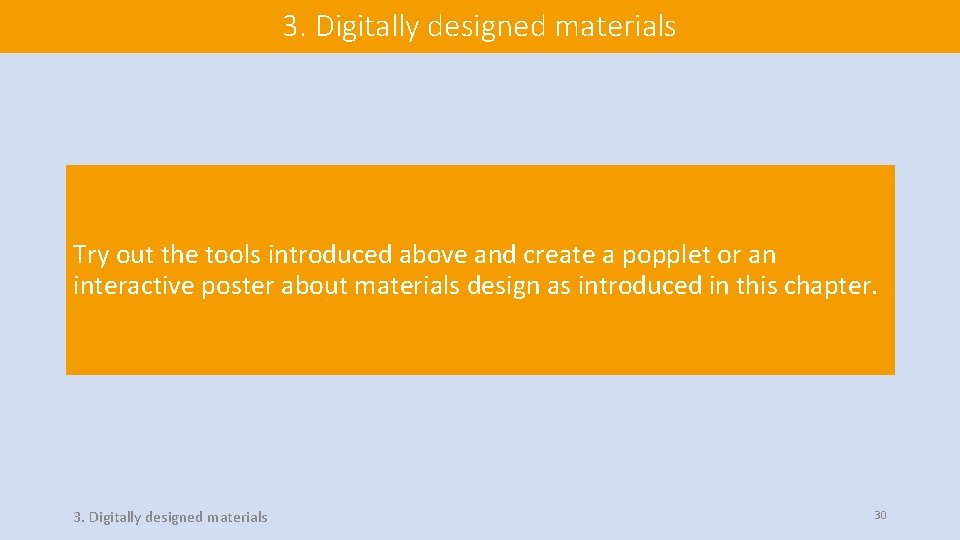 3. Digitally designed materials

Try out the tools introduced above and create a popplet or an interactive poster about materials design as introduced in this chapter.

3. Digitally designed materials

30